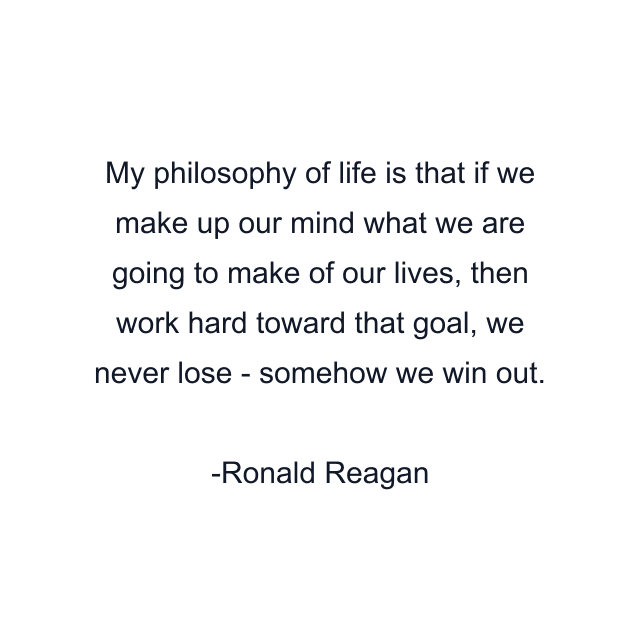 My philosophy of life is that if we make up our mind what we are going to make of our lives, then work hard toward that goal, we never lose - somehow we win out.

-Ronald Reagan